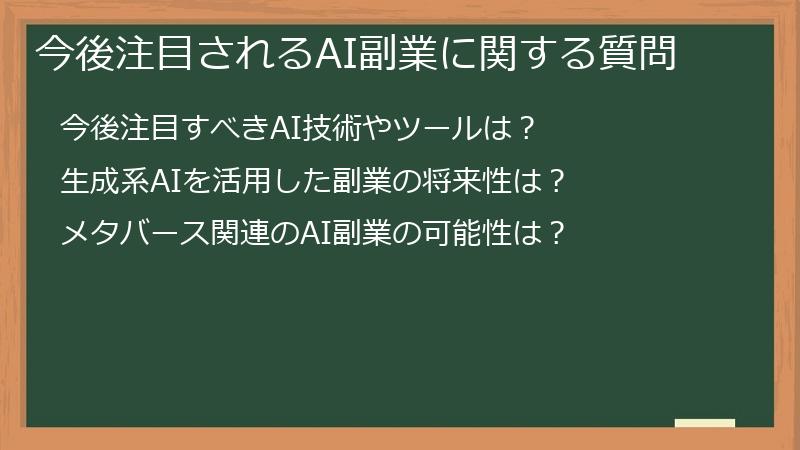 今後注目されるAI副業に関する質問

今後注目すべきAI技術やツールは？

生成系AIを活用した副業の将来性は？

メタバース関連のAI副業の可能性は？